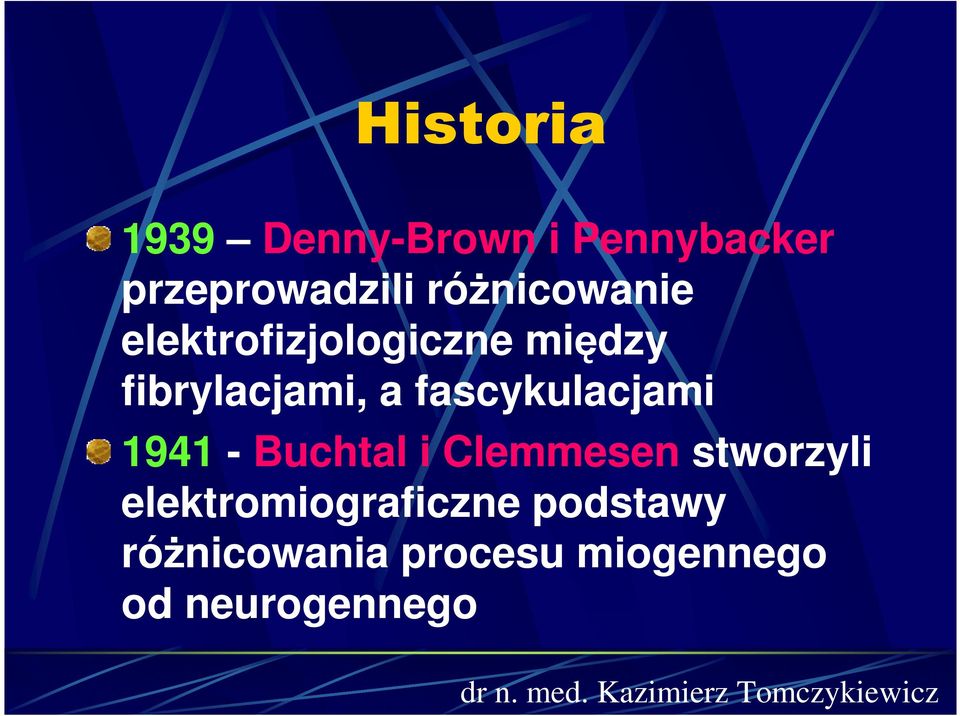 Historia

1939 – Denny-Brown i Pennybacker przeprowadzili różnicowanie elektrofizjologiczne między fibrylacjami, a fascykulacjami

1941 - Buchtal i Clemmesen stworzyli elektromiograficzne podstawy różnicowania procesu miogennego od neurogennego

dr n. med. Kazimierz Tomczykiewicz